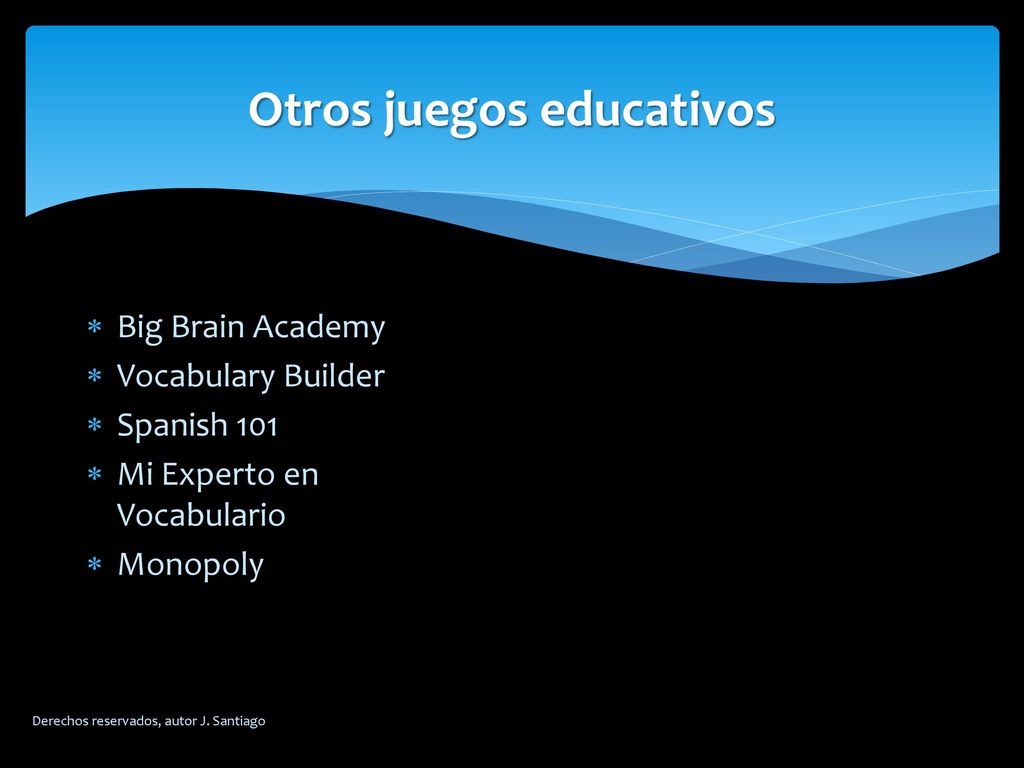 Otros juegos educativos

* Big Brain Academy
* Vocabulary Builder
* Spanish 101
* Mi Experto en Vocabulario
* Monopoly

Derechos reservados, autor J. Santiago